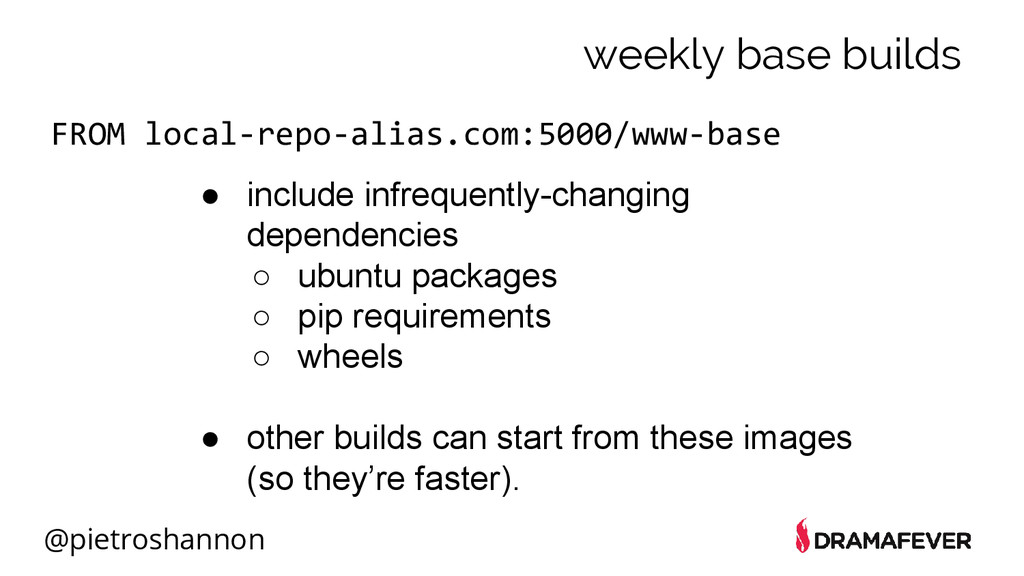 weekly base builds

FROM local-repo-alias.com:5000/www-base

● include infrequently-changing dependencies
○ ubuntu packages
○ pip requirements
○ wheels

● other builds can start from these images (so they're faster).

@pietroshannon

DRAMAFEVER